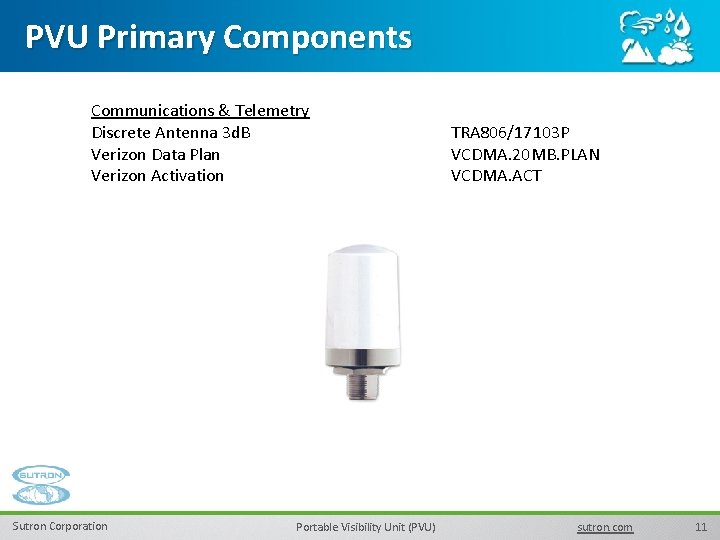 PVU Primary Components

Communications & Telemetry

| | |
|---|---|
| Discrete Antenna 3dB | TRA806/17103P |
| Verizon Data Plan | VCDMA.20MB.PLAN |
| Verizon Activation | VCDMA.ACT |

SUTRON

Sutron Corporation Portable Visibility Unit (PVU) sutron.com 11